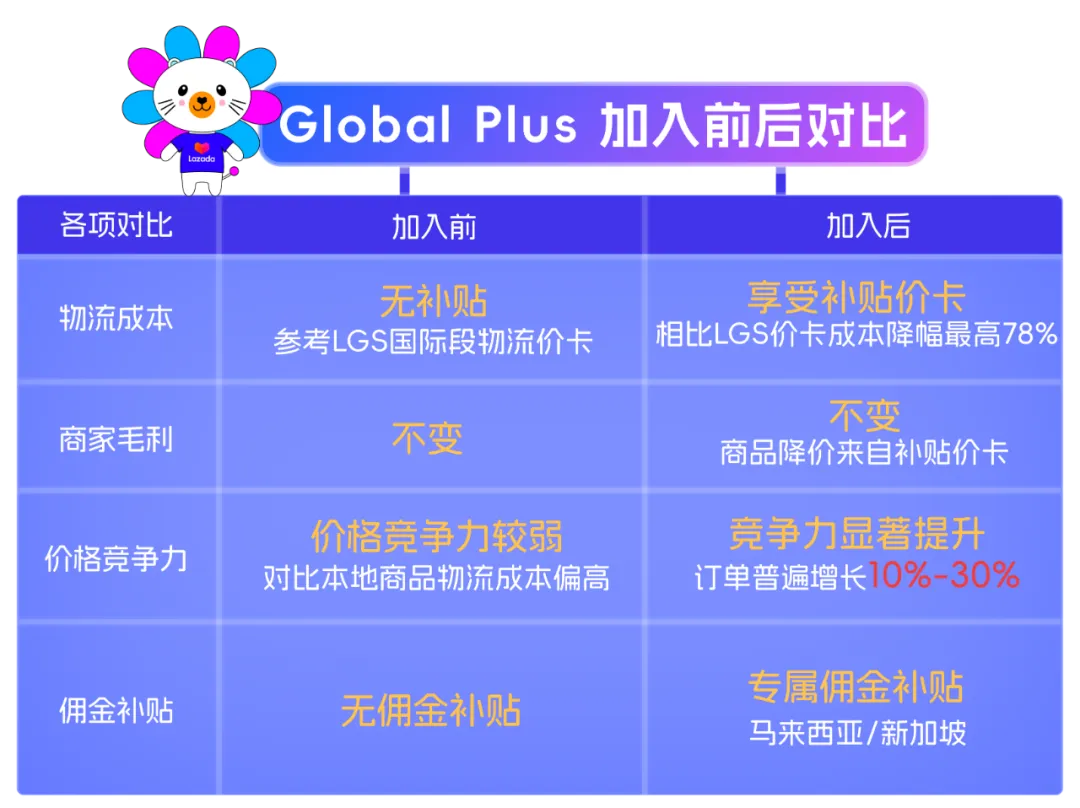 Lazada

Global Plus 加入前后对比

| 各项对比 | 加入前 | 加入后 |
|---|---|---|
| 物流成本 | 无补贴 参考LGS国际段物流价卡 | 享受补贴价卡 相比LGS价卡成本降幅最高78% |
| 商家毛利 | 不变 | 不变 商品降价来自补贴价卡 |
| 价格竞争力 | 价格竞争力较弱 对比本地商品物流成本偏高 | 竞争力显著提升 订单普遍增长10%-30% |
| 佣金补贴 | 无佣金补贴 | 专属佣金补贴 马来西亚/新加坡 |